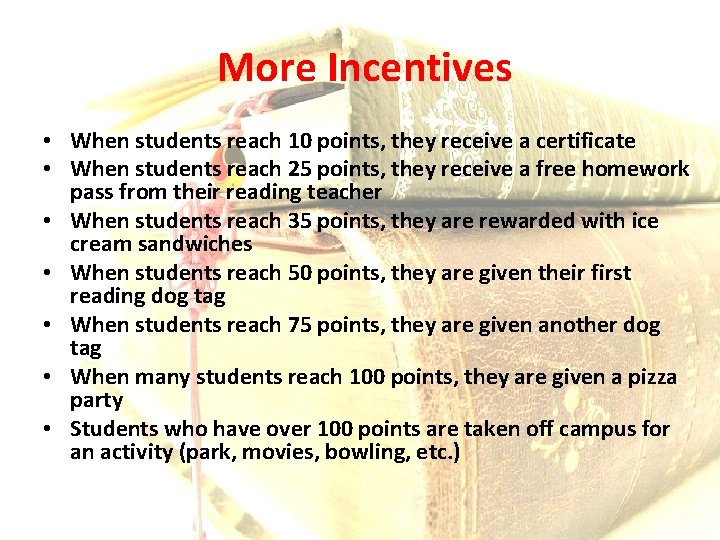 More Incentives

• When students reach 10 points, they receive a certificate
• When students reach 25 points, they receive a free homework pass from their reading teacher
• When students reach 35 points, they are rewarded with ice cream sandwiches
• When students reach 50 points, they are given their first reading dog tag
• When students reach 75 points, they are given another dog tag
• When many students reach 100 points, they are given a pizza party
• Students who have over 100 points are taken off campus for an activity (park, movies, bowling, etc.)